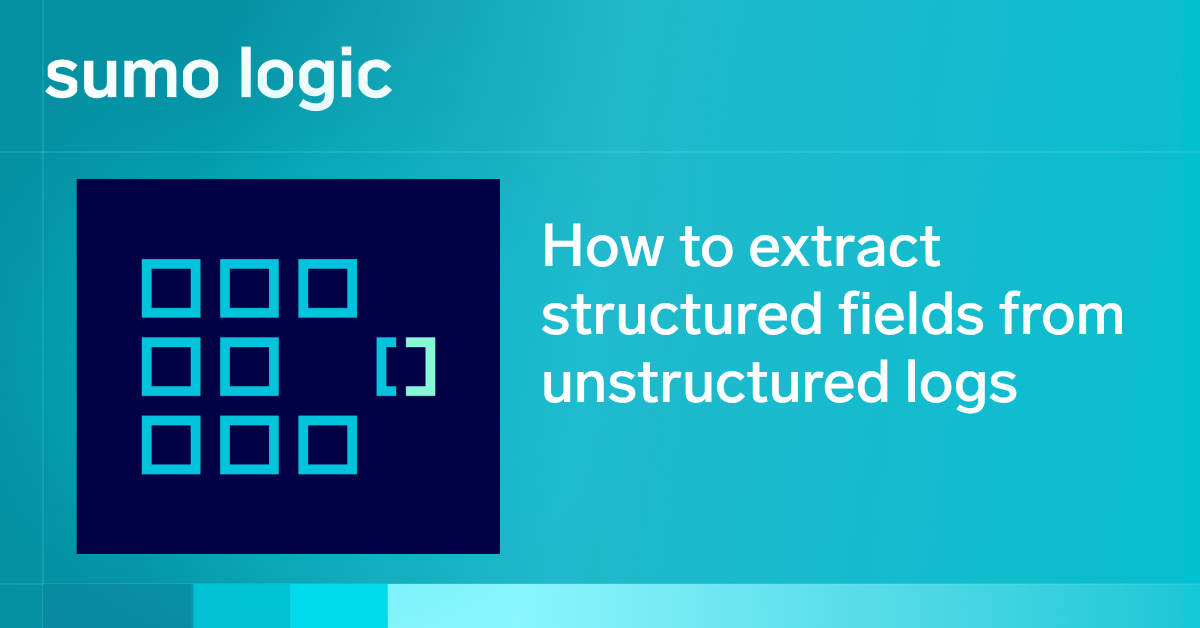 sumo logic

How to extract structured fields from unstructured logs